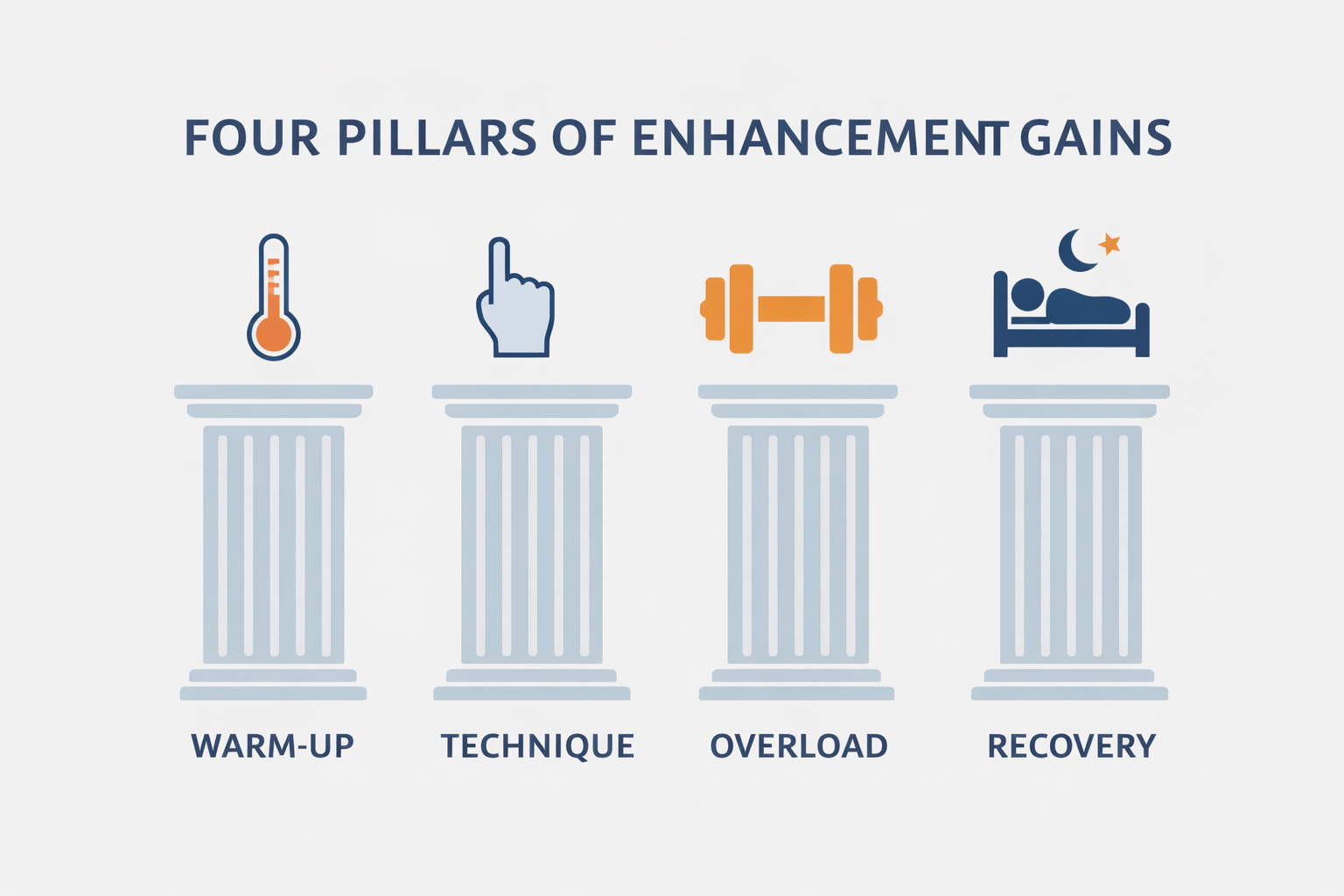 FOUR PILLARS OF ENHANCEMENT GAINS

WARM-UP

TECHNIQUE

OVERLOAD

RECOVERY